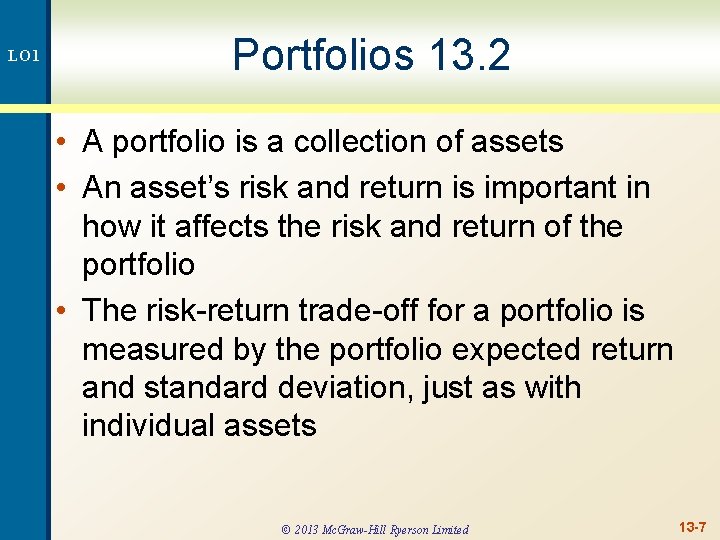 LO1

Portfolios 13.2

• A portfolio is a collection of assets
• An asset's risk and return is important in how it affects the risk and return of the portfolio
• The risk-return trade-off for a portfolio is measured by the portfolio expected return and standard deviation, just as with individual assets

© 2013 McGraw-Hill Ryerson Limited

13-7